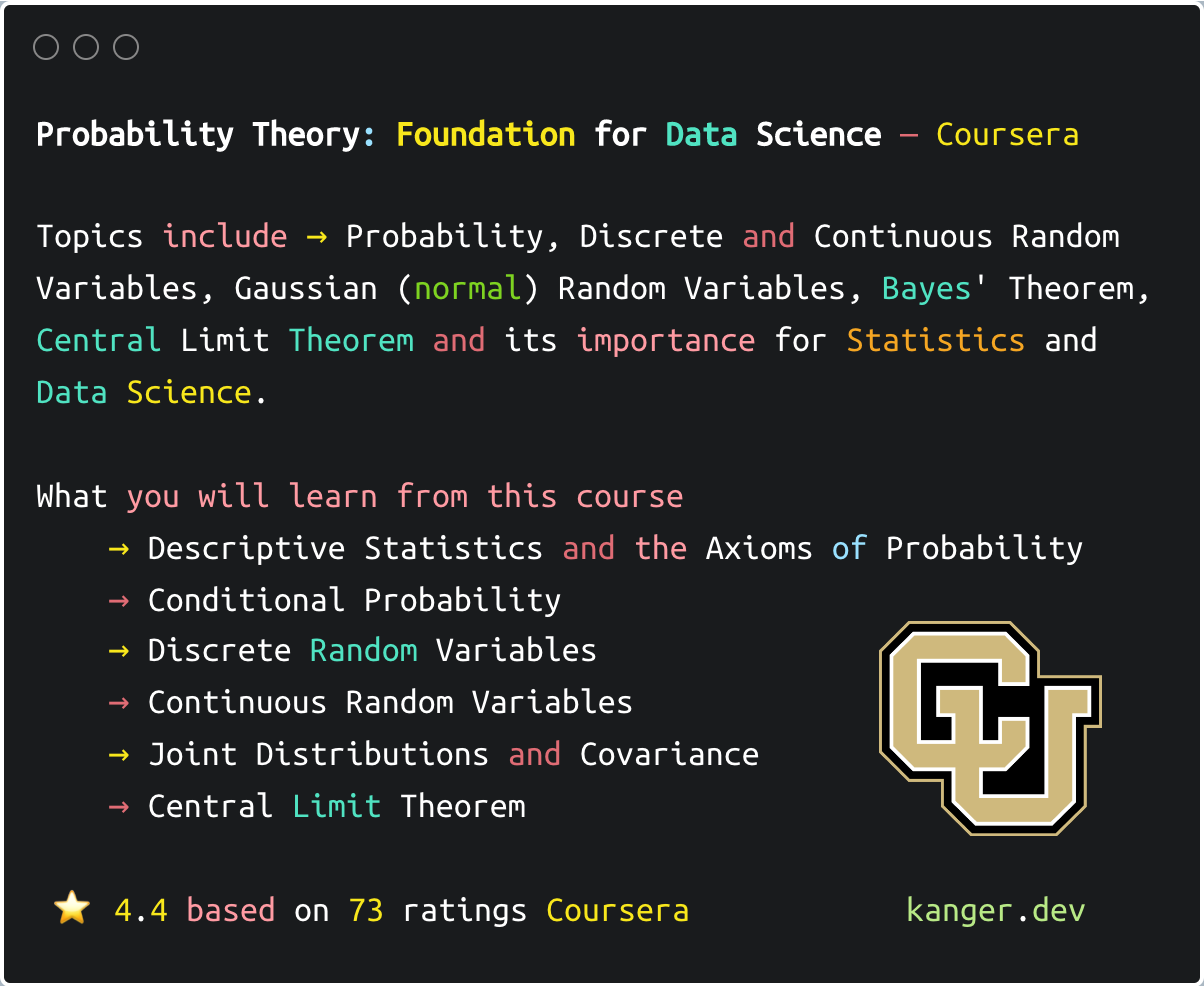 Probability Theory: Foundation for Data Science — Coursera

Topics include → Probability, Discrete and Continuous Random Variables, Gaussian (normal) Random Variables, Bayes' Theorem, Central Limit Theorem and its importance for Statistics and Data Science.

What you will learn from this course
→ Descriptive Statistics and the Axioms of Probability
→ Conditional Probability
→ Discrete Random Variables
→ Continuous Random Variables
→ Joint Distributions and Covariance
→ Central Limit Theorem

CU

⭐ 4.4 based on 73 ratings Coursera kanger.dev